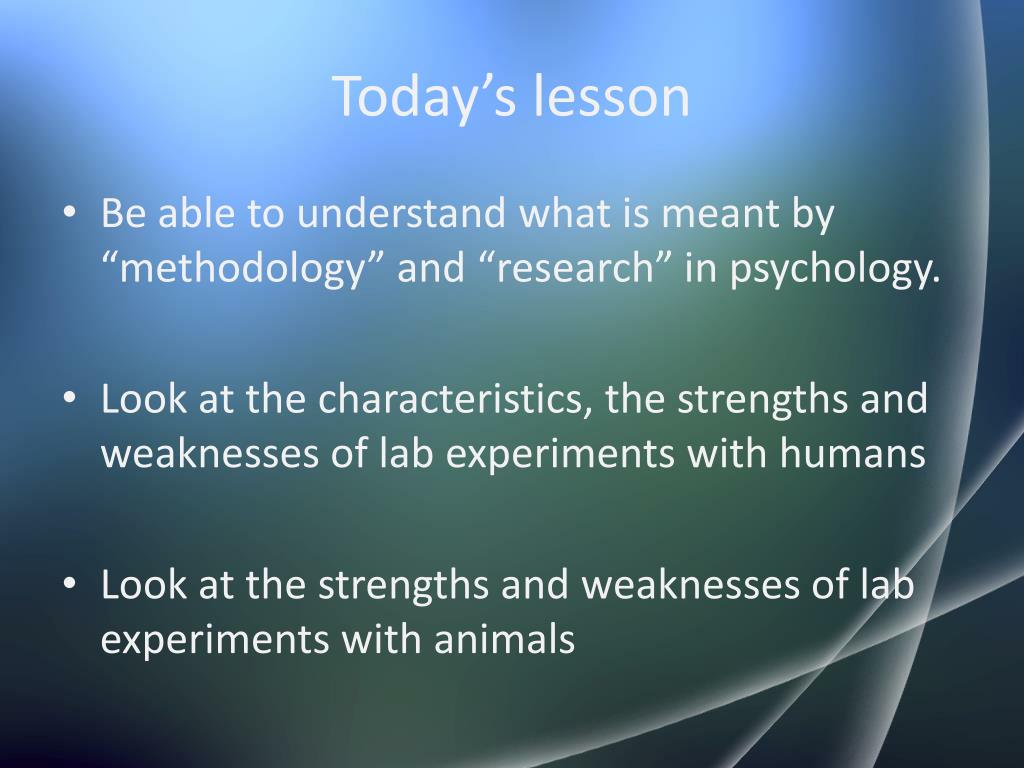 Today’s lesson

• Be able to understand what is meant by “methodology” and “research” in psychology.

• Look at the characteristics, the strengths and weaknesses of lab experiments with humans

• Look at the strengths and weaknesses of lab experiments with animals